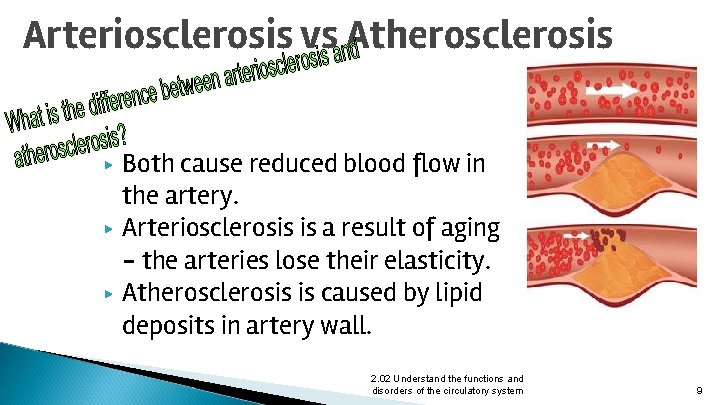 Arteriosclerosis vs Atherosclerosis

What is the difference between arteriosclerosis and atherosclerosis?

▸ Both cause reduced blood flow in the artery.
▸ Arteriosclerosis is a result of aging – the arteries lose their elasticity.
▸ Atherosclerosis is caused by lipid deposits in artery wall.

2.02 Understand the functions and disorders of the circulatory system

9